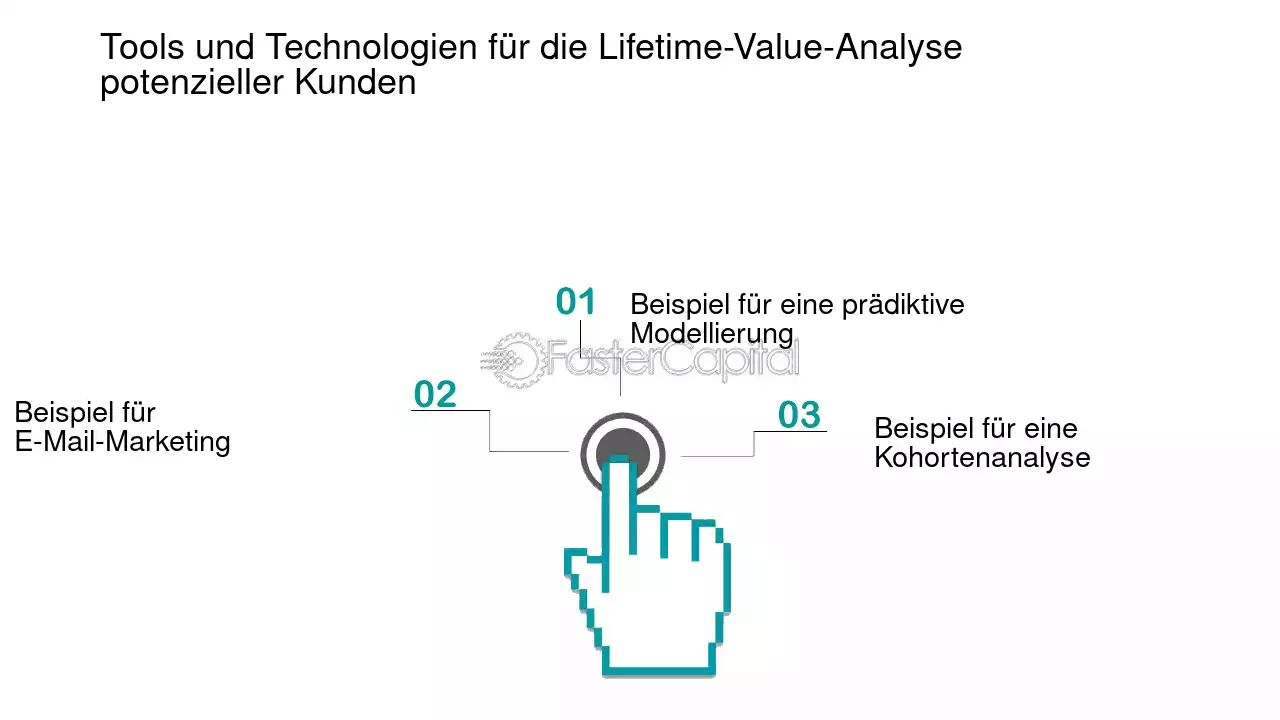 Tools und Technologien für die Lifetime-Value-Analyse potenzieller Kunden

01
Beispiel für eine prädiktive Modellierung

FasterCapital

02
Beispiel für E-Mail-Marketing

03
Beispiel für eine Kohortenanalyse